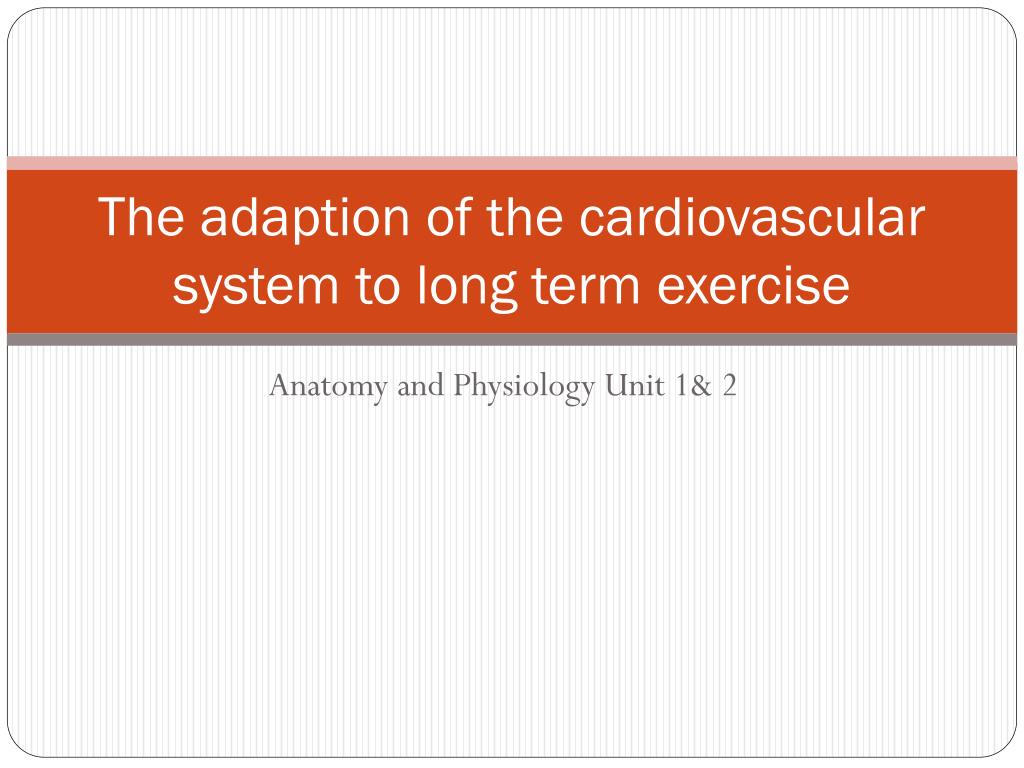 The adaption of the cardiovascular system to long term exercise

Anatomy and Physiology Unit 1& 2